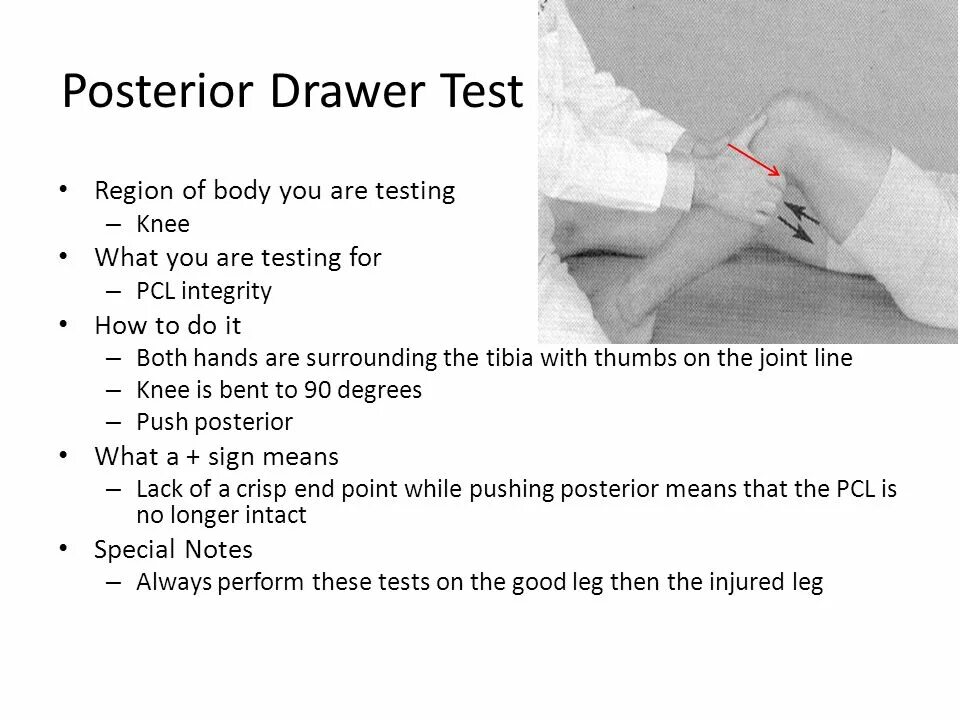 Posterior Drawer Test

• Region of body you are testing
– Knee
• What you are testing for
– PCL integrity
• How to do it
– Both hands are surrounding the tibia with thumbs on the joint line
– Knee is bent to 90 degrees
– Push posterior
• What a + sign means
– Lack of a crisp end point while pushing posterior means that the PCL is no longer intact
• Special Notes
– Always perform these tests on the good leg then the injured leg